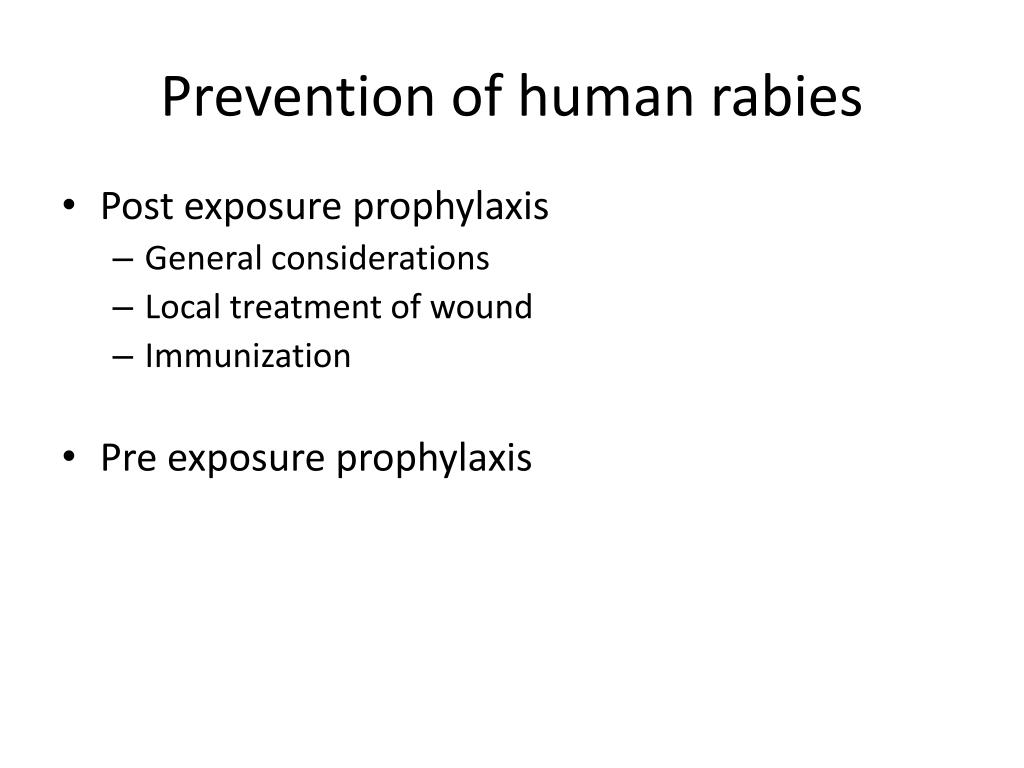 Prevention of human rabies

• Post exposure prophylaxis
– General considerations
– Local treatment of wound
– Immunization

• Pre exposure prophylaxis